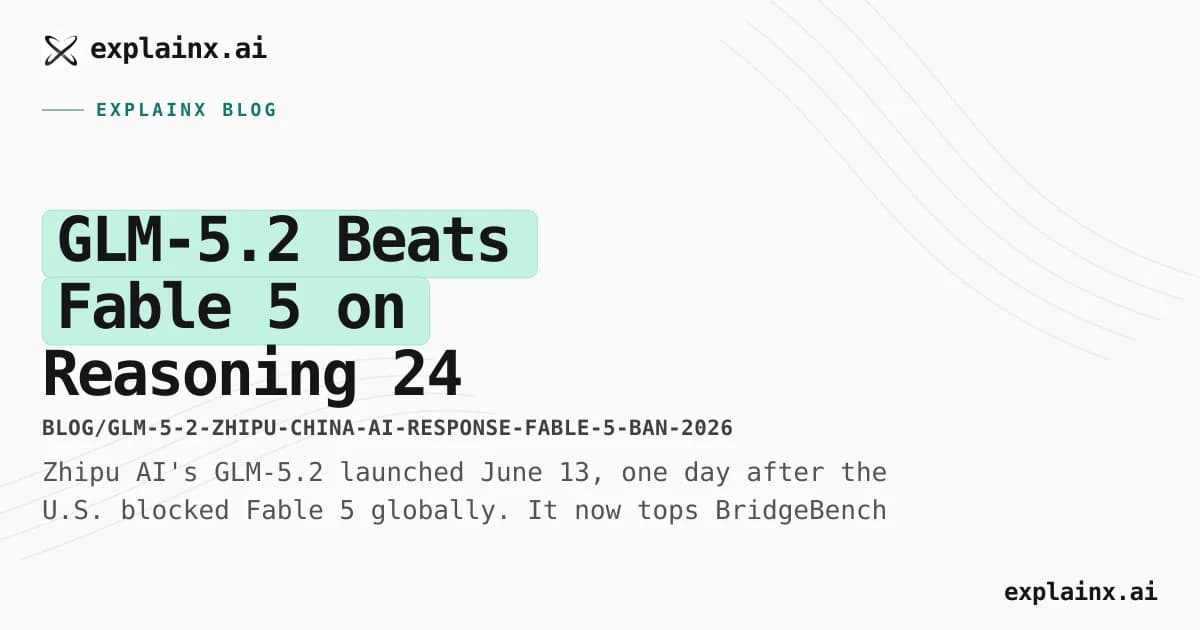 explainx.ai

EXPLAINX BLOG

GLM-5.2 Beats Fable 5 on Reasoning 24

BLOG/GLM-5-2-ZHIPU-CHINA-AI-RESPONSE-FABLE-5-BAN-2026

Zhipu AI's GLM-5.2 launched June 13, one day after the U.S. blocked Fable 5 globally. It now tops BridgeBench

explainx.ai